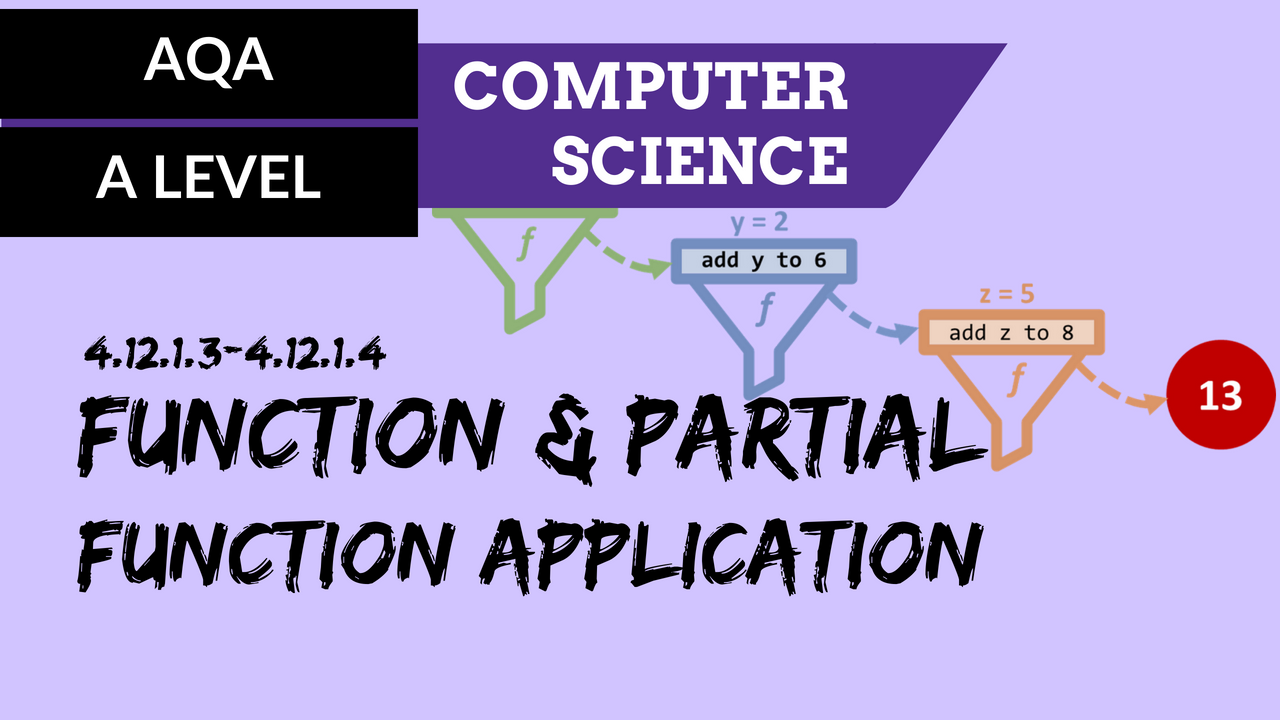 AQA

A LEVEL

COMPUTER SCIENCE

f

y = 2

add y to 6

f

z = 5

add z to 8

f

13

4.12.1.3-4.12.1.4

FUNCTION & PARTIAL FUNCTION APPLICATION